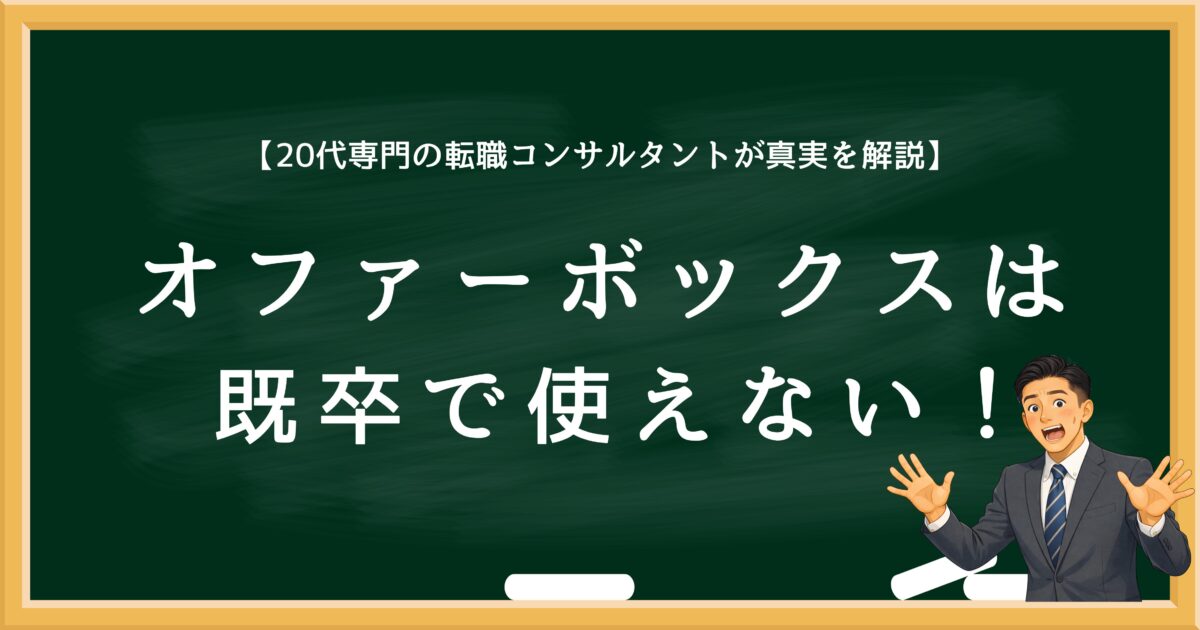 【20代専門の転職コンサルタントが真実を解説】

オファーボックスは既卒で使えない！